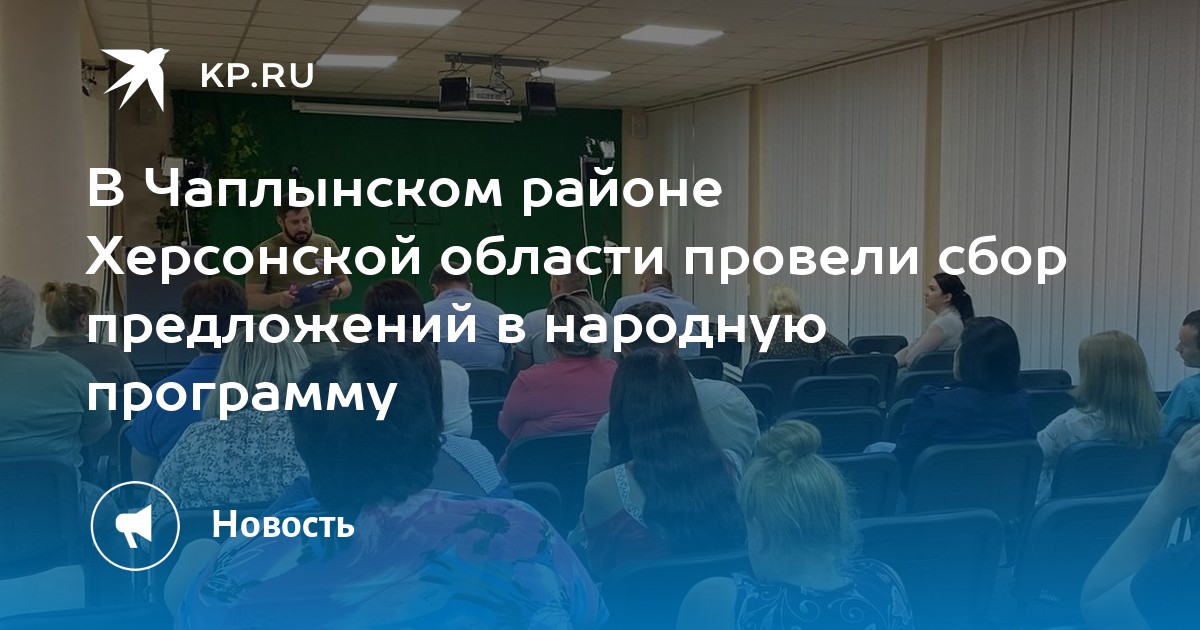 KP.RU

В Чаплынском районе Херсонской области провели сбор предложений в народную программу

Новость